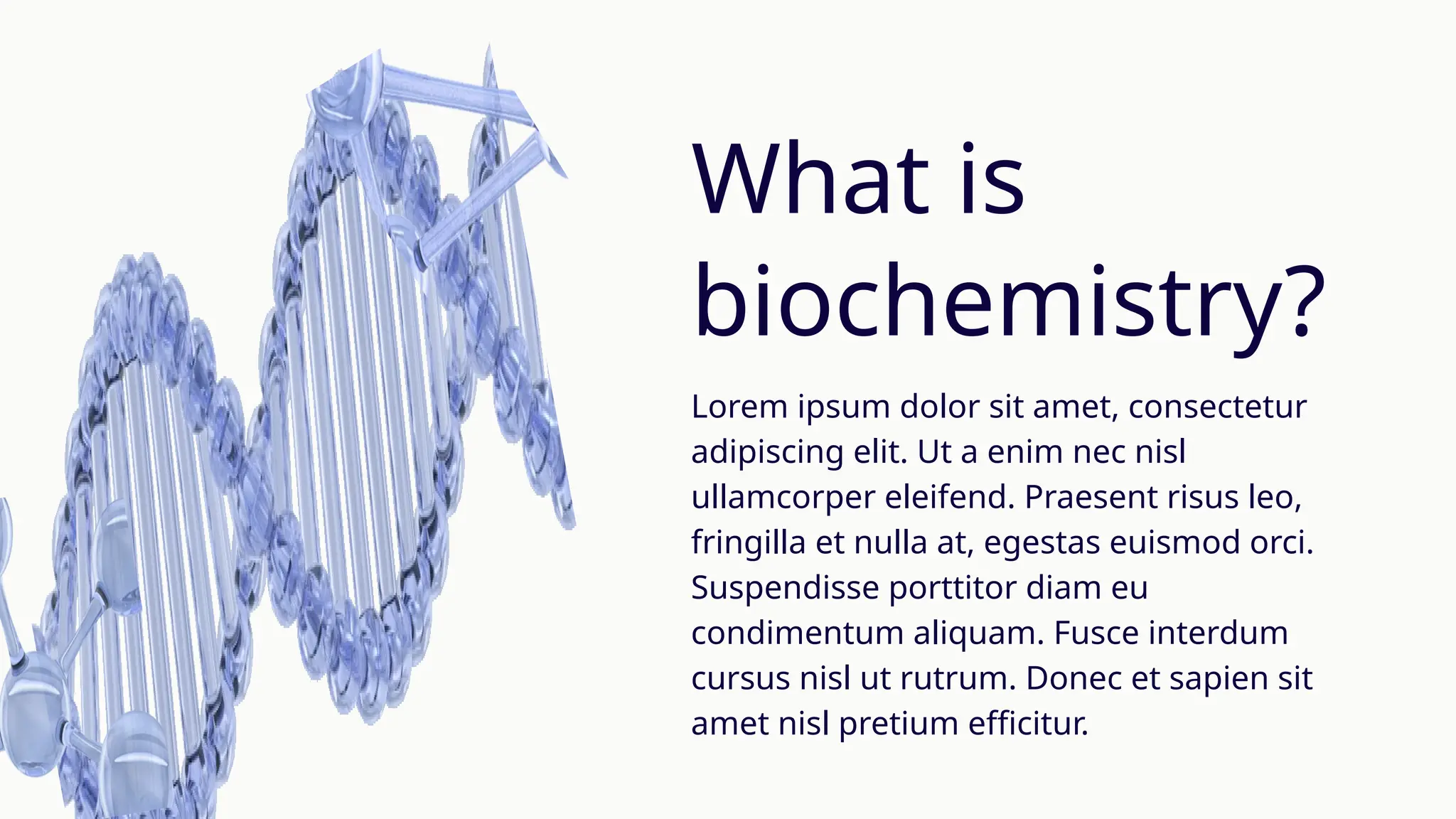 What is biochemistry?

Lorem ipsum dolor sit amet, consectetur adipiscing elit. Ut a enim nec nisl ullamcorper eleifend. Praesent risus leo, fringilla et nulla at, egestas euismod orci. Suspendisse porttitor diam eu condimentum aliquam. Fusce interdum cursus nisl ut rutrum. Donec et sapien sit amet nisl pretium efficitur.